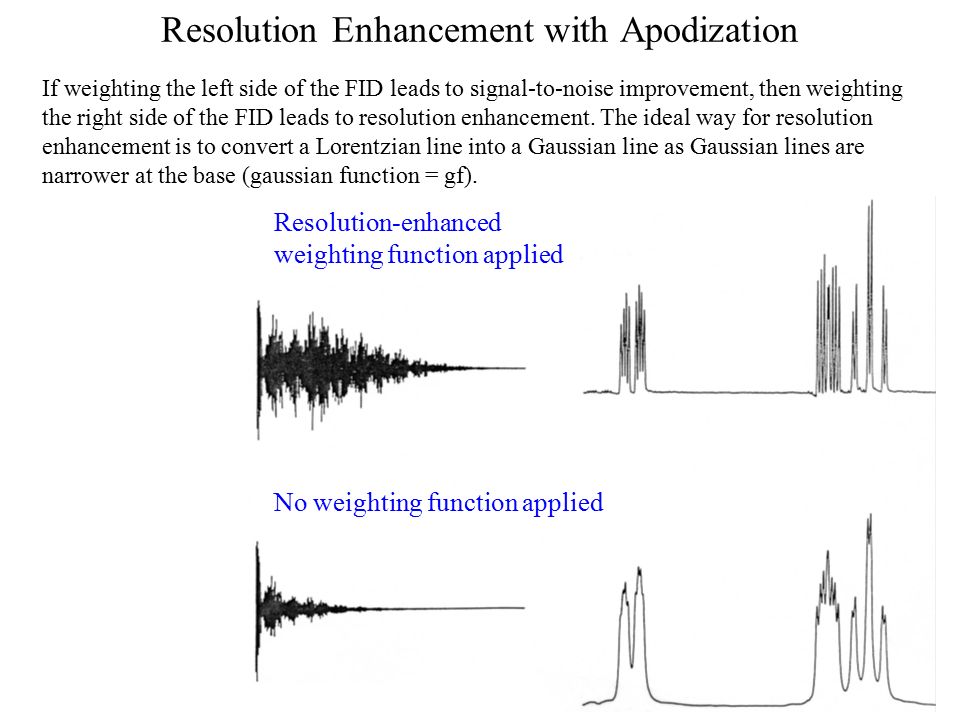 Resolution Enhancement with Apodization

If weighting the left side of the FID leads to signal-to-noise improvement, then weighting the right side of the FID leads to resolution enhancement. The ideal way for resolution enhancement is to convert a Lorentzian line into a Gaussian line as Gaussian lines are narrower at the base (gaussian function = gf).

Resolution-enhanced weighting function applied

No weighting function applied